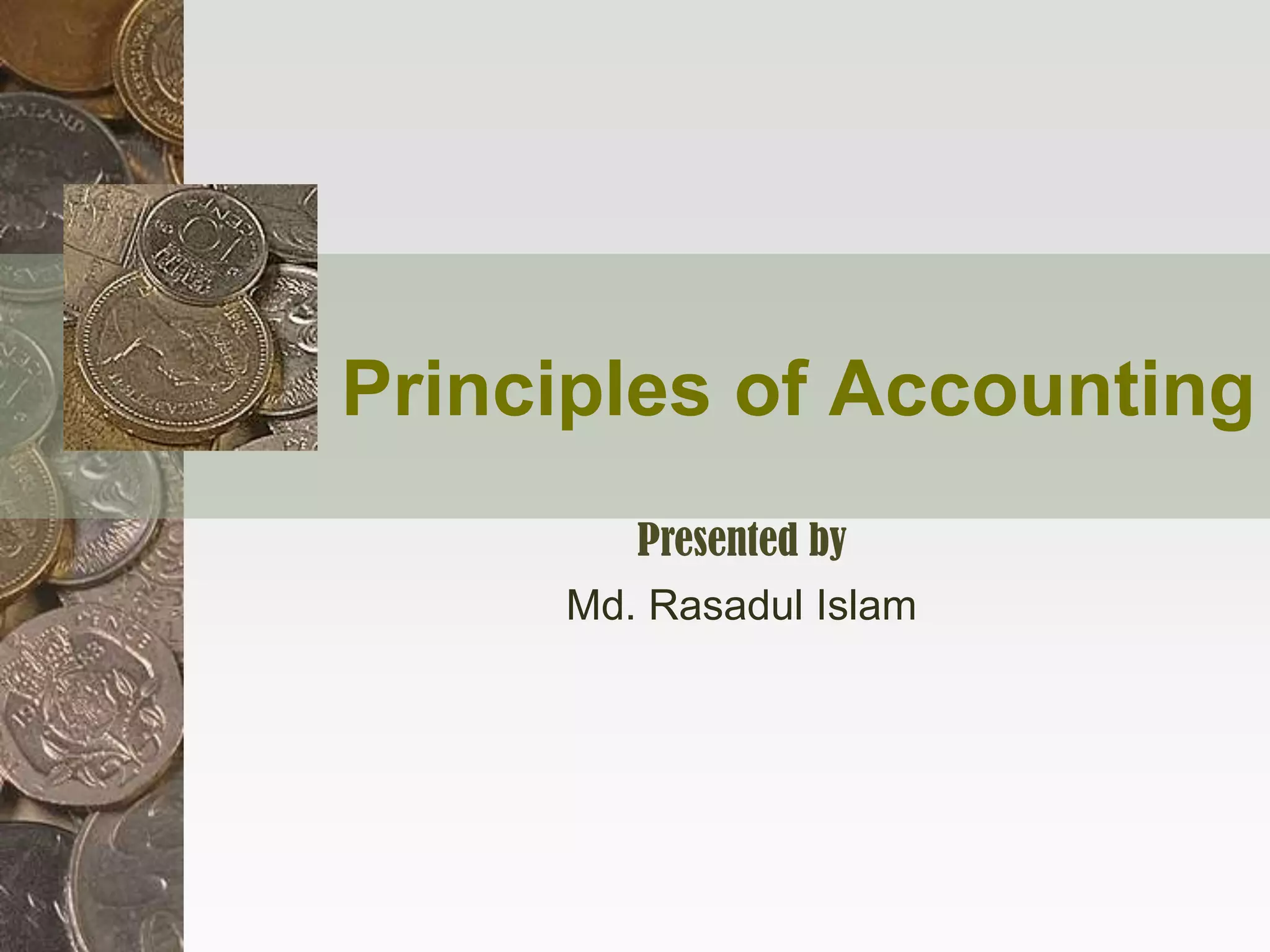 Principles of Accounting

Presented by

Md. Rasadul Islam